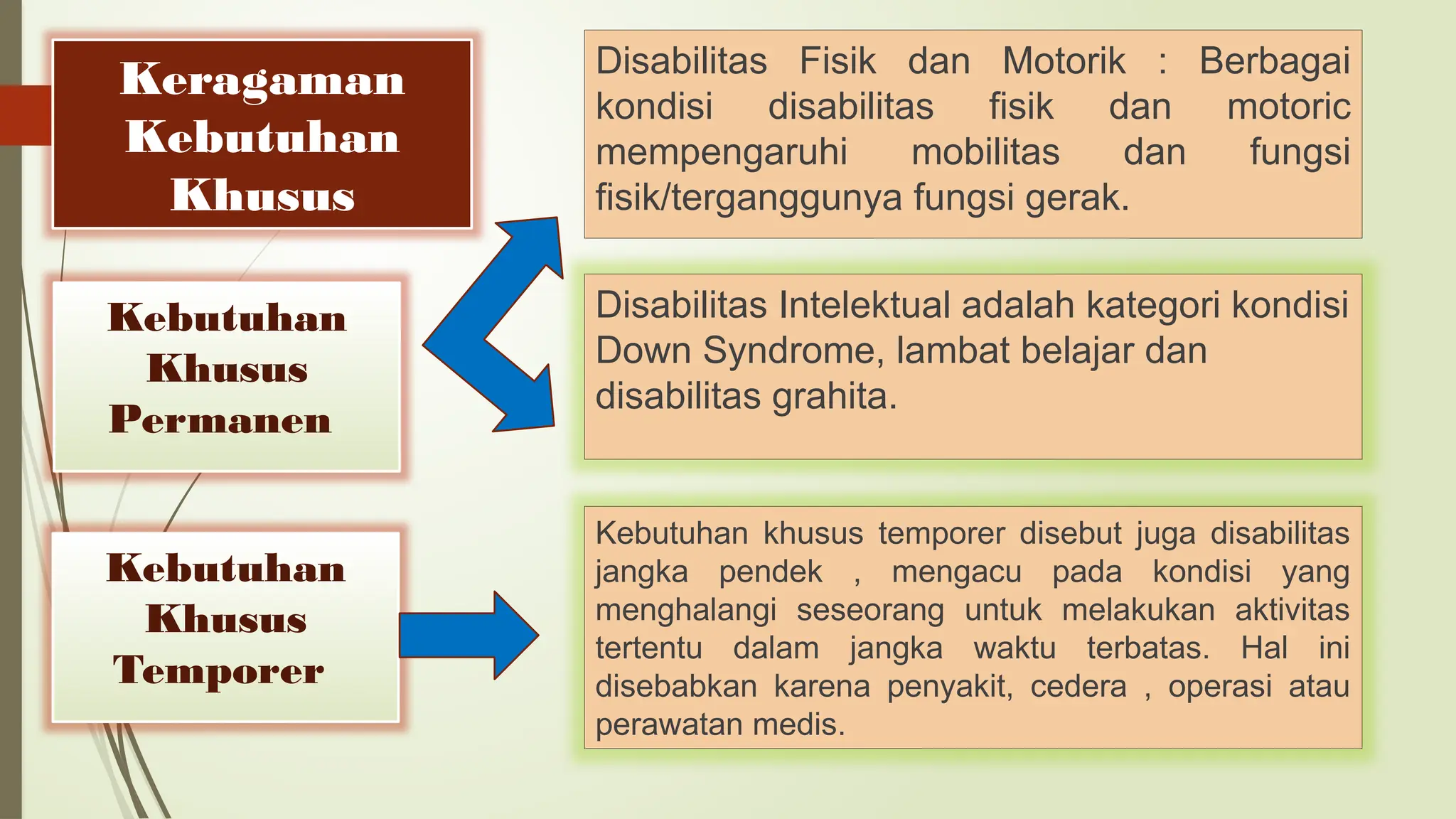 Keragaman Kebutuhan Khusus

Kebutuhan Khusus Permanen

Kebutuhan Khusus Temporer

Disabilitas Fisik dan Motorik : Berbagai kondisi disabilitas fisik dan motoric mempengaruhi mobilitas dan fungsi fisik/terganggunya fungsi gerak.

Disabilitas Intelektual adalah kategori kondisi Down Syndrome, lambat belajar dan disabilitas grahita.

Kebutuhan khusus temporer disebut juga disabilitas jangka pendek , mengacu pada kondisi yang menghalangi seseorang untuk melakukan aktivitas tertentu dalam jangka waktu terbatas. Hal ini disebabkan karena penyakit, cedera , operasi atau perawatan medis.